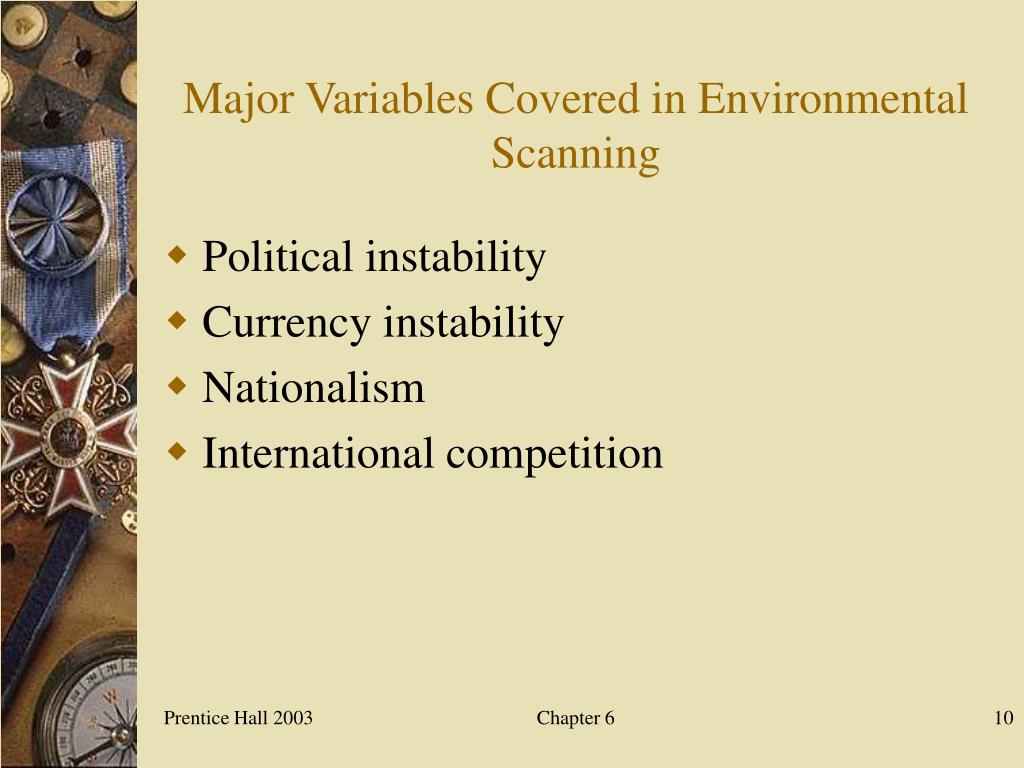 Major Variables Covered in Environmental Scanning

◆ Political instability
◆ Currency instability
◆ Nationalism
◆ International competition

Prentice Hall 2003

Chapter 6

10